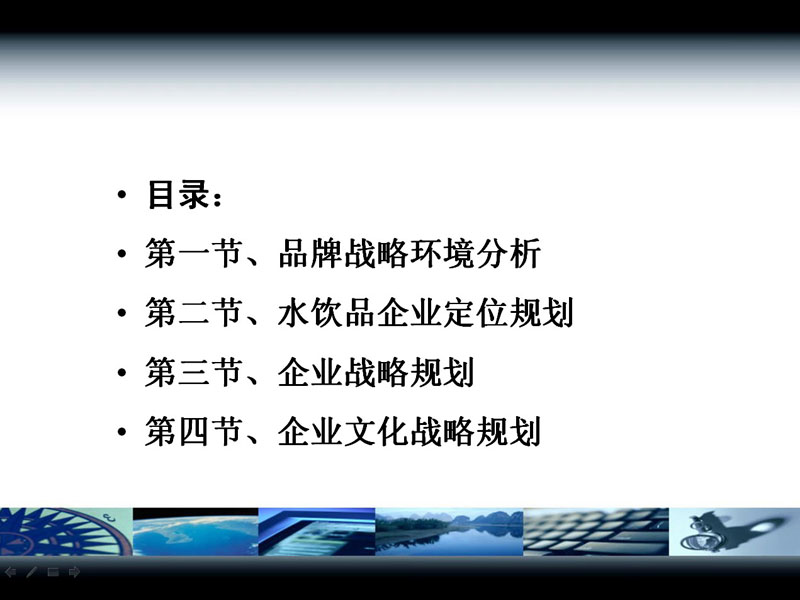 • 目录：

• 第一节、品牌战略环境分析

• 第二节、水饮品企业定位规划

• 第三节、企业战略规划

• 第四节、企业文化战略规划